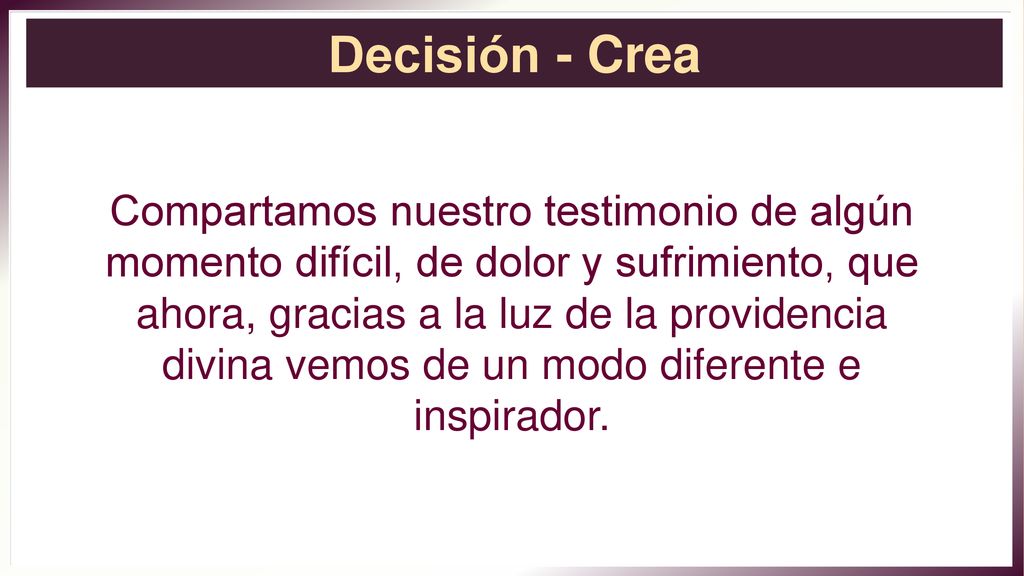 Decisión - Crea

Compartamos nuestro testimonio de algún momento difícil, de dolor y sufrimiento, que ahora, gracias a la luz de la providencia divina vemos de un modo diferente e inspirador.